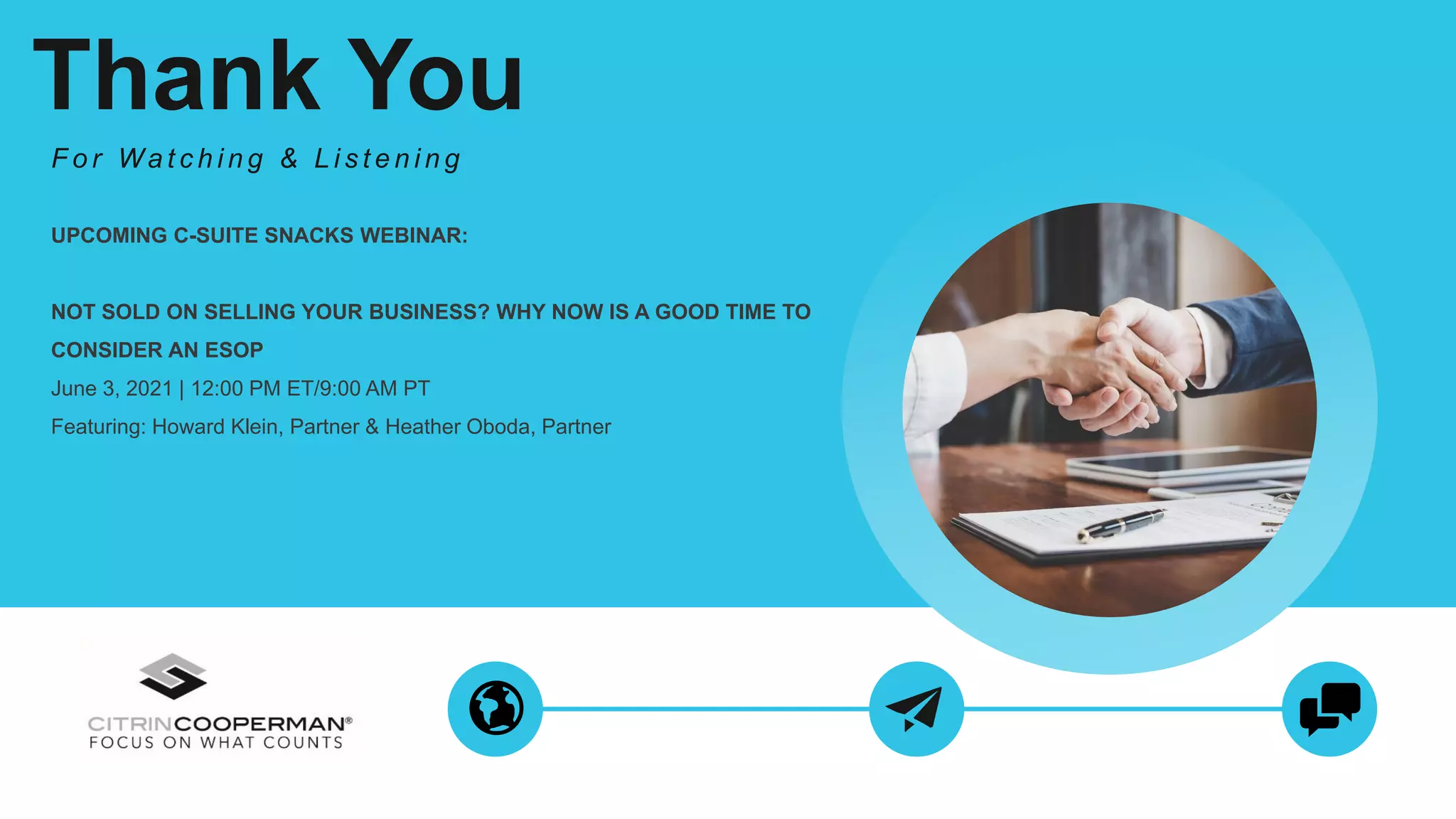 Thank You

For Watching & Listening

UPCOMING C-SUITE SNACKS WEBINAR:

NOT SOLD ON SELLING YOUR BUSINESS? WHY NOW IS A GOOD TIME TO CONSIDER AN ESOP

June 3, 2021 | 12:00 PM ET/9:00 AM PT

Featuring: Howard Klein, Partner & Heather Oboda, Partner

CITRINCOOPERMAN®
FOCUS ON WHAT COUNTS